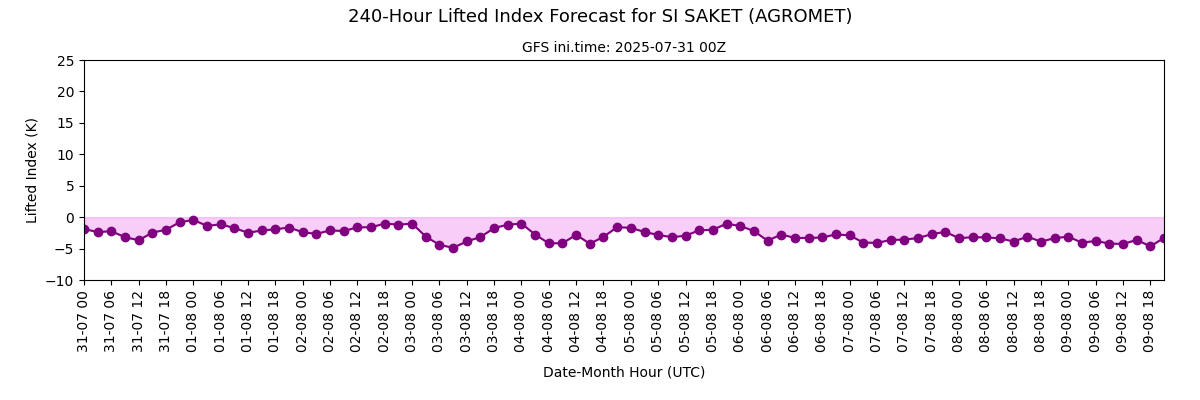 240-Hour Lifted Index Forecast for SI SAKET (AGROMET)

GFS ini.time: 2025-07-31 00Z

Lifted Index (K)

25
20
15
10
5
0
−5
−10

31-07 00
31-07 06
31-07 12
31-07 18
01-08 00
01-08 06
01-08 12
01-08 18
02-08 00
02-08 06
02-08 12
02-08 18
03-08 00
03-08 06
03-08 12
03-08 18
04-08 00
04-08 06
04-08 12
04-08 18
05-08 00
05-08 06
05-08 12
05-08 18
06-08 00
06-08 06
06-08 12
06-08 18
07-08 00
07-08 06
07-08 12
07-08 18
08-08 00
08-08 06
08-08 12
08-08 18
09-08 00
09-08 06
09-08 12
09-08 18

Date-Month Hour (UTC)